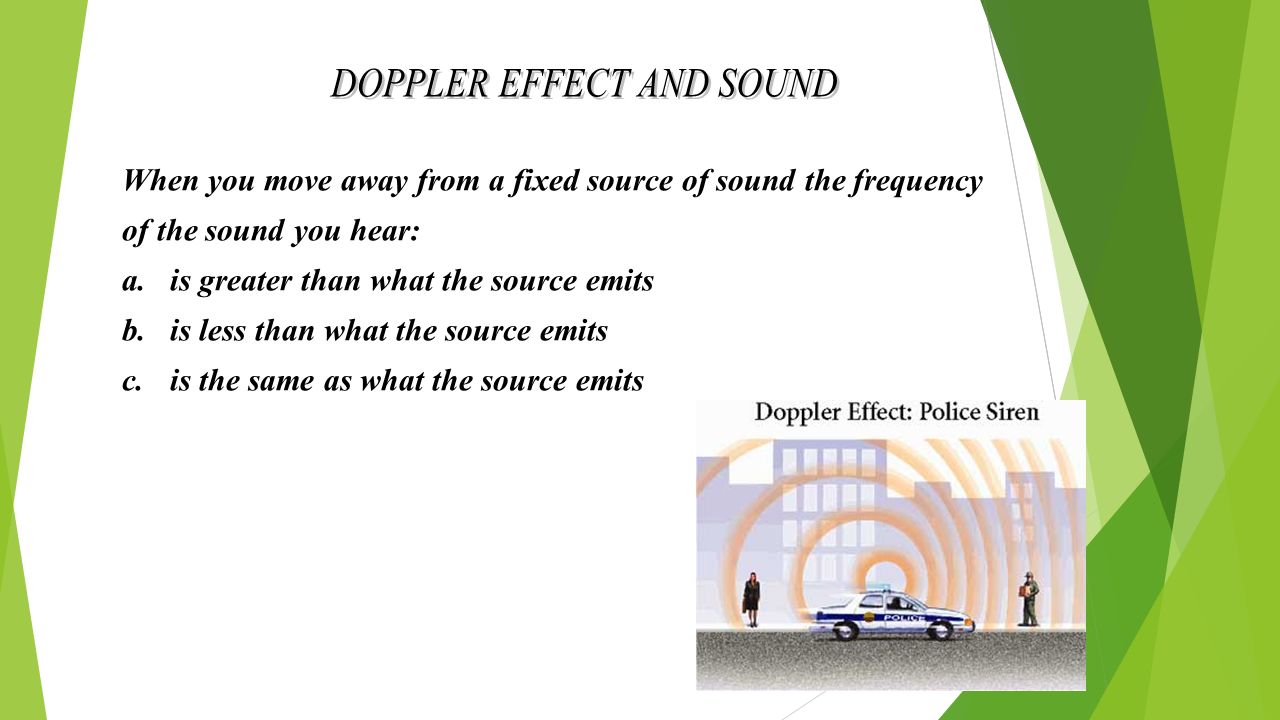 DOPPLER EFFECT AND SOUND

When you move away from a fixed source of sound the frequency of the sound you hear:

a. is greater than what the source emits

b. is less than what the source emits

c. is the same as what the source emits

Doppler Effect: Police Siren

POLICE